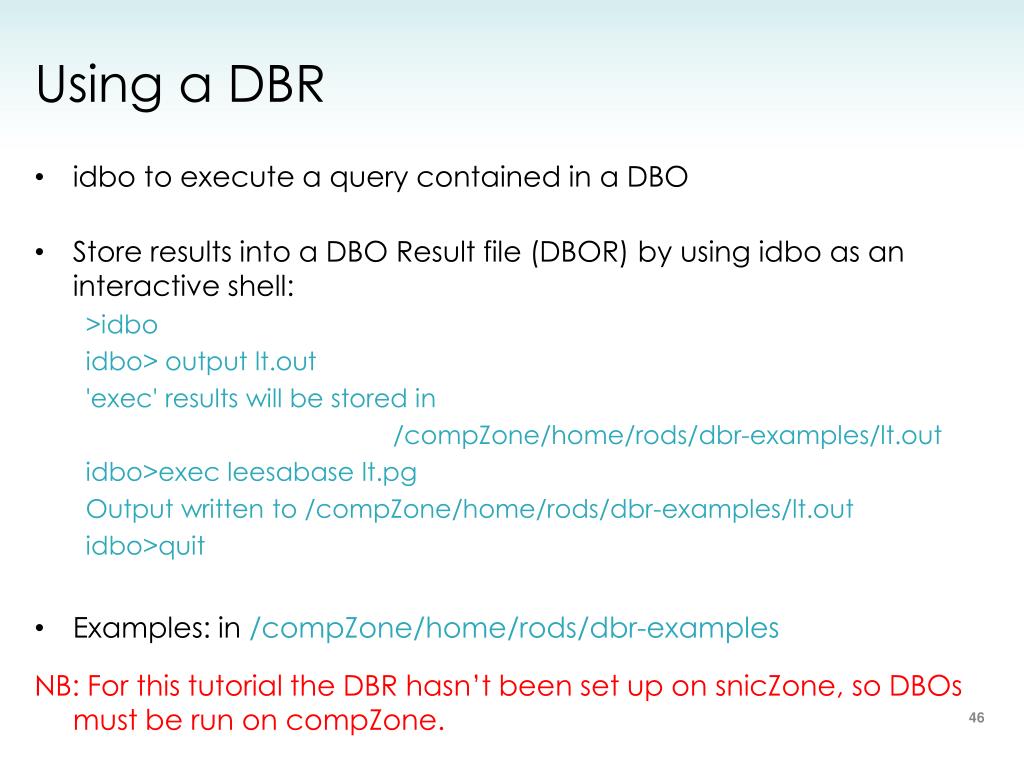 Using a DBR

• idbo to execute a query contained in a DBO

• Store results into a DBO Result file (DBOR) by using idbo as an interactive shell:
>idbo
idbo> output lt.out
'exec' results will be stored in
/compZone/home/rods/dbr-examples/lt.out
idbo>exec leesabase lt.pg
Output written to /compZone/home/rods/dbr-examples/lt.out
idbo>quit

• Examples: in /compZone/home/rods/dbr-examples

NB: For this tutorial the DBR hasn't been set up on snicZone, so DBOs must be run on compZone.

46